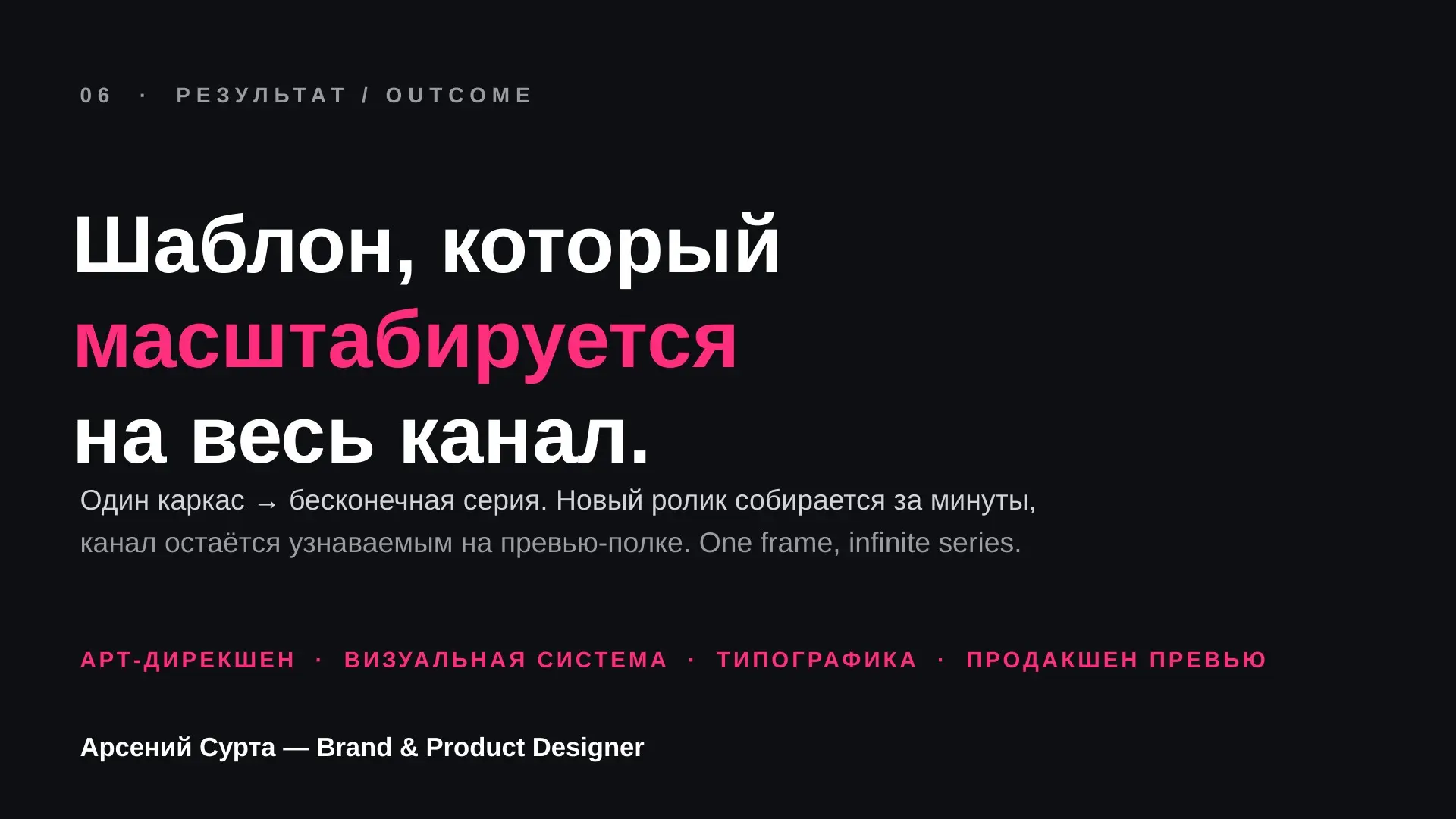 06 · РЕЗУЛЬТАТ / OUTCOME

Шаблон, который масштабируется на весь канал.

Один каркас → бесконечная серия. Новый ролик собирается за минуты, канал остаётся узнаваемым на превью-полке. One frame, infinite series.

АРТ-ДИРЕКШЕН · ВИЗУАЛЬНАЯ СИСТЕМА · ТИПОГРАФИКА · ПРОДАКШЕН ПРЕВЬЮ

Арсений Сурта — Brand & Product Designer